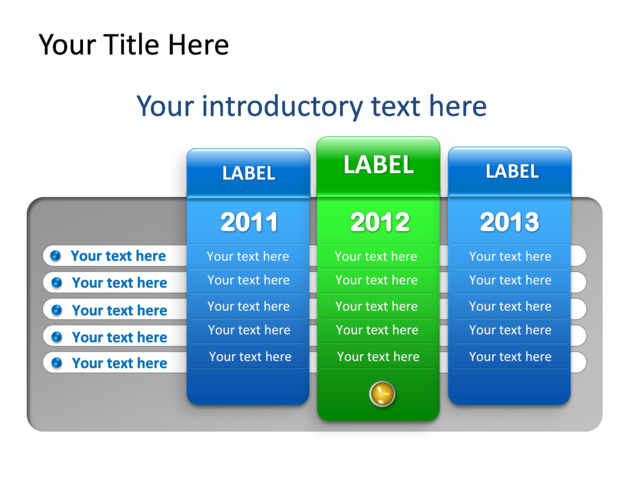 Your Title Here

Your introductory text here

| | LABEL | LABEL | LABEL |
|---|---|---|---|
| | 2011 | 2012 | 2013 |
| Your text here | Your text here | Your text here | Your text here |
| Your text here | Your text here | Your text here | Your text here |
| Your text here | Your text here | Your text here | Your text here |
| Your text here | Your text here | Your text here | Your text here |
| Your text here | Your text here | Your text here | Your text here |